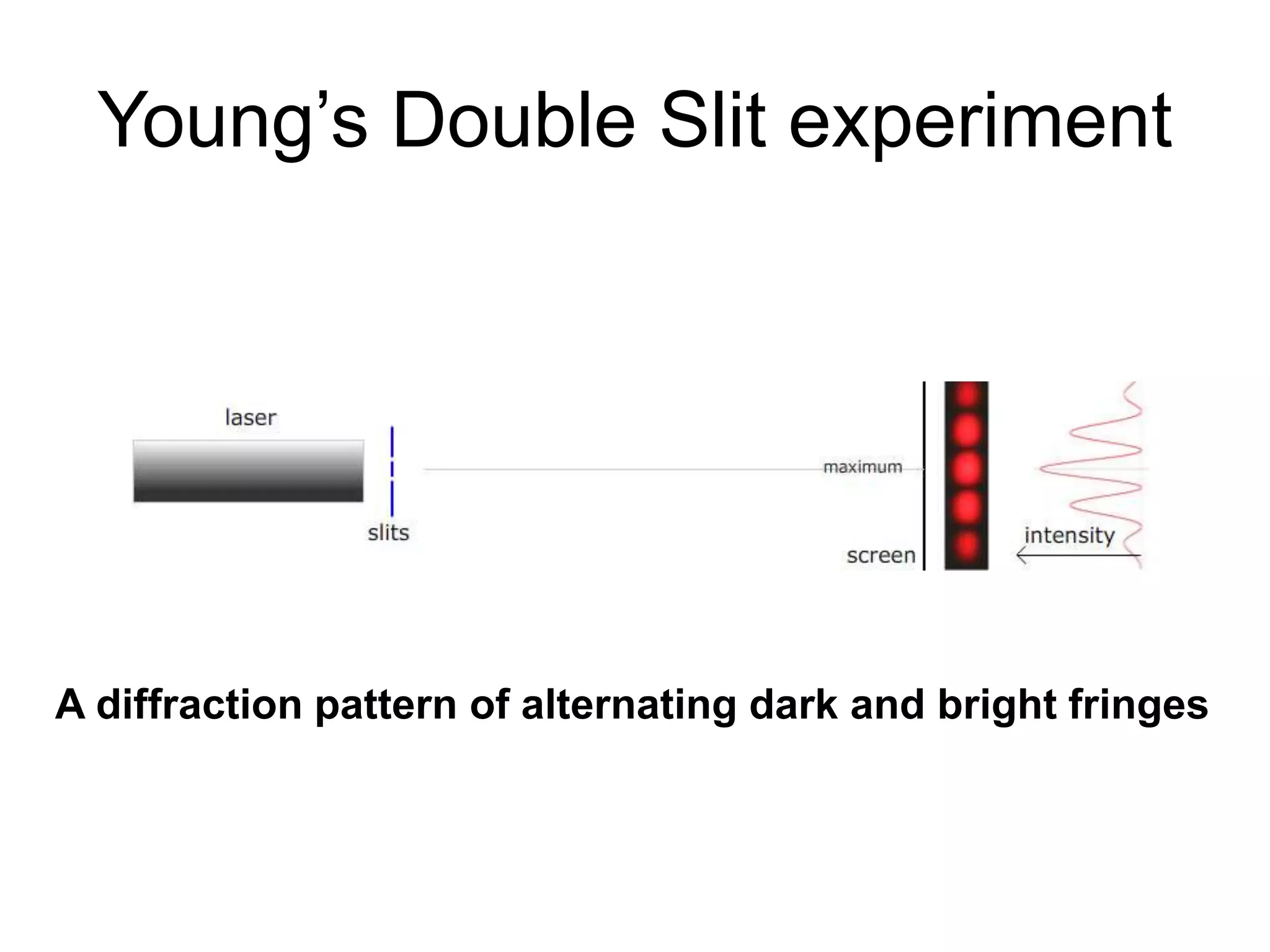 Young’s Double Slit experiment

laser

slits

maximum

screen

intensity

A diffraction pattern of alternating dark and bright fringes